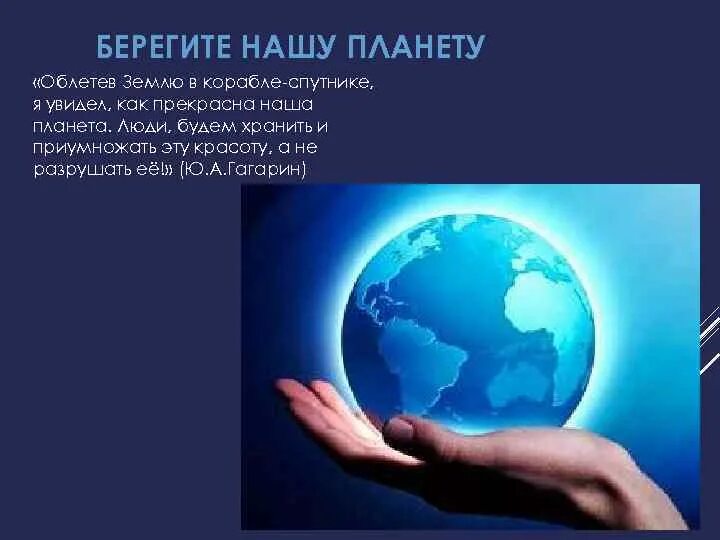 БЕРЕГИТЕ НАШУ ПЛАНЕТУ

«Облетев Землю в корабле-спутнике, я увидел, как прекрасна наша планета. Люди, будем хранить и приумножать эту красоту, а не разрушать её!» (Ю.А.Гагарин)